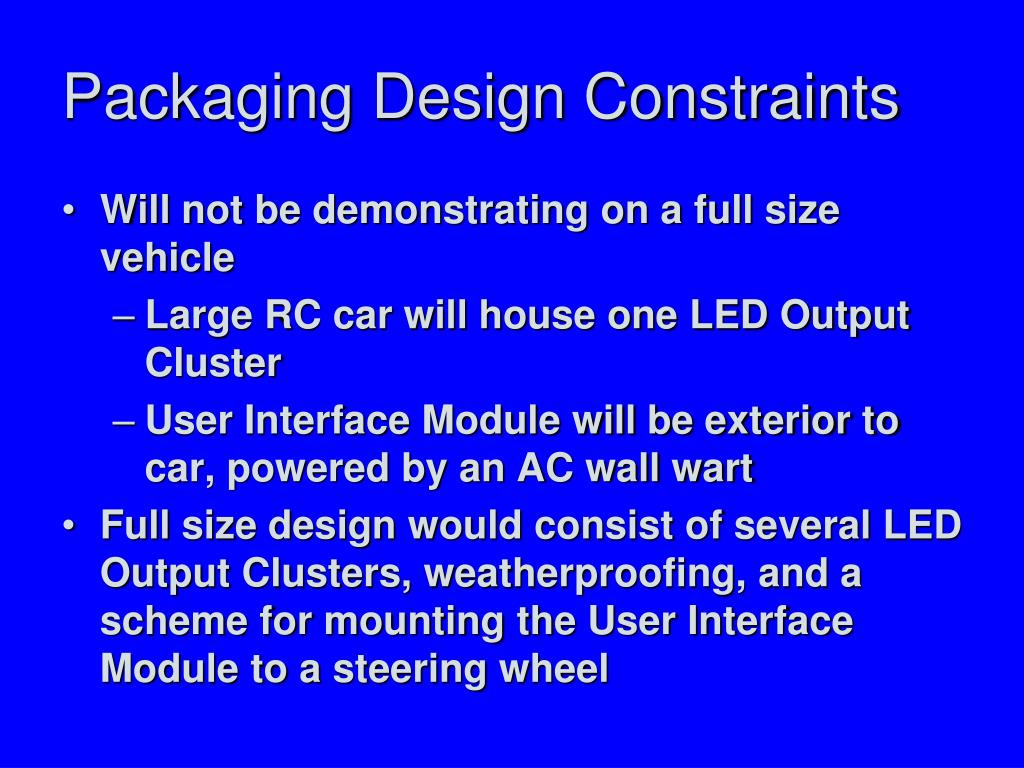 Packaging Design Constraints

• Will not be demonstrating on a full size vehicle
– Large RC car will house one LED Output Cluster
– User Interface Module will be exterior to car, powered by an AC wall wart
• Full size design would consist of several LED Output Clusters, weatherproofing, and a scheme for mounting the User Interface Module to a steering wheel